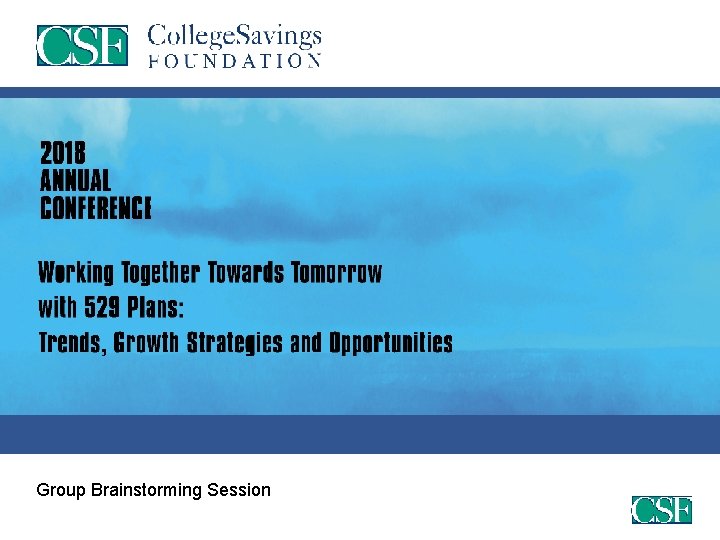 CSF CollegeSavings FOUNDATION

2018
ANNUAL
CONFERENCE

Working Together Towards Tomorrow
with 529 Plans:
Trends, Growth Strategies and Opportunities

Group Brainstorming Session

CSF